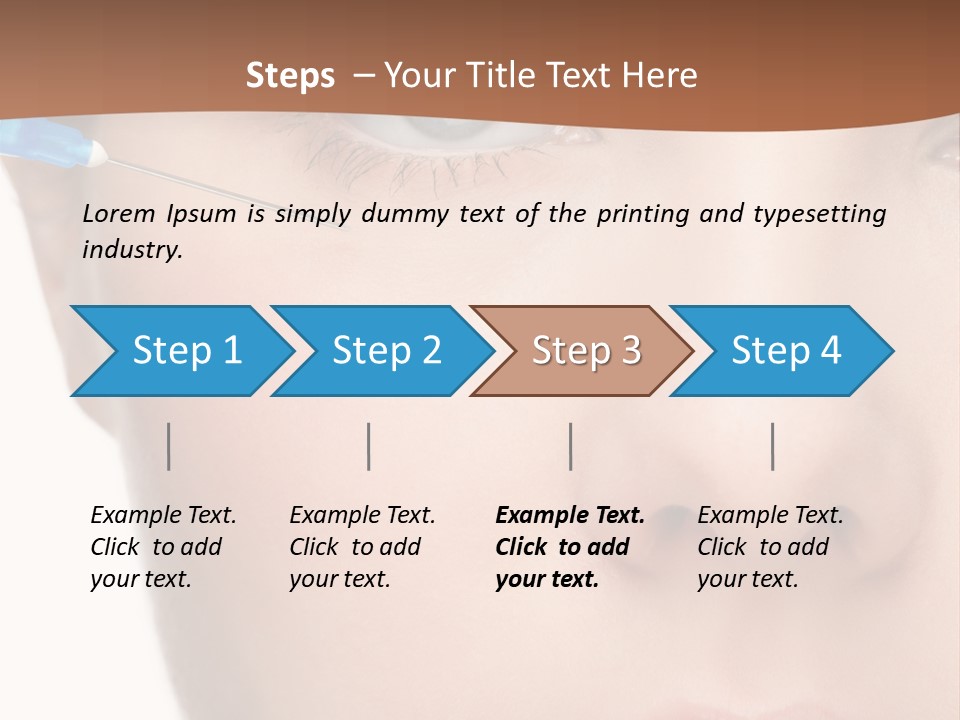 Steps – Your Title Text Here

Lorem Ipsum is simply dummy text of the printing and typesetting industry.

Step 1

Step 2

Step 3

Step 4

Example Text. Click to add your text.

Example Text. Click to add your text.

Example Text. Click to add your text.

Example Text. Click to add your text.